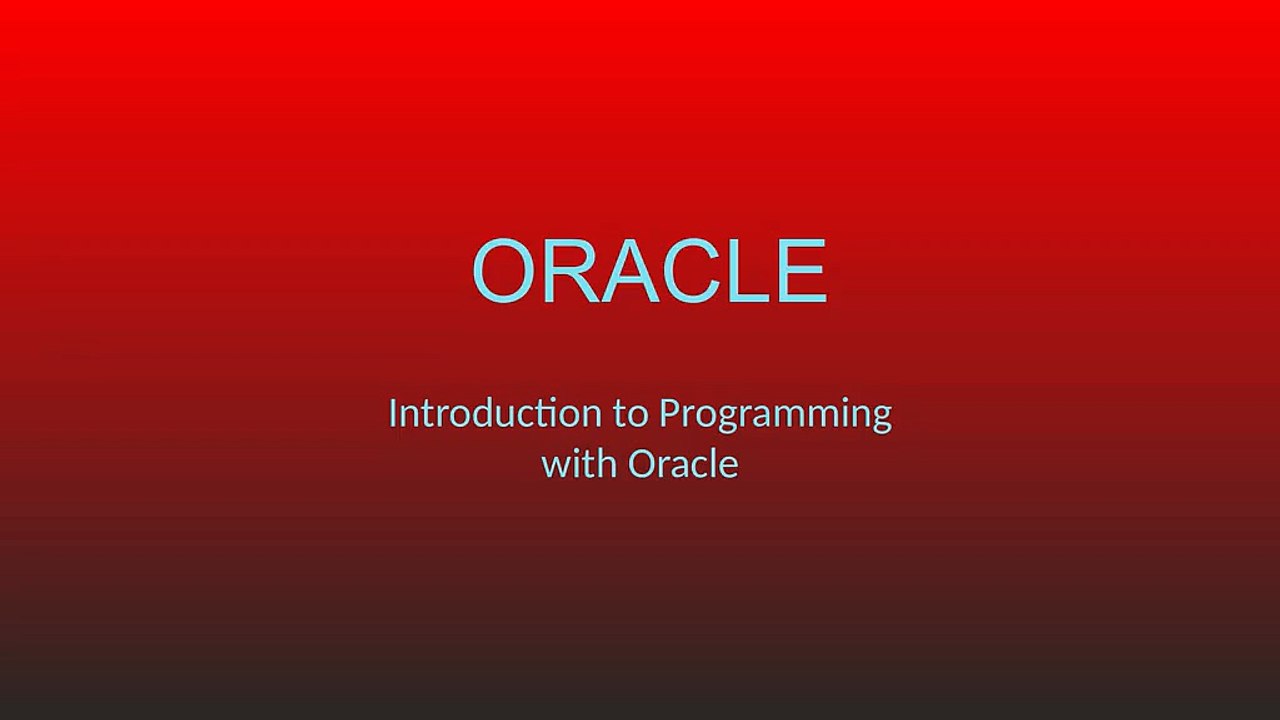 ORACLE

Introduction to Programming with Oracle